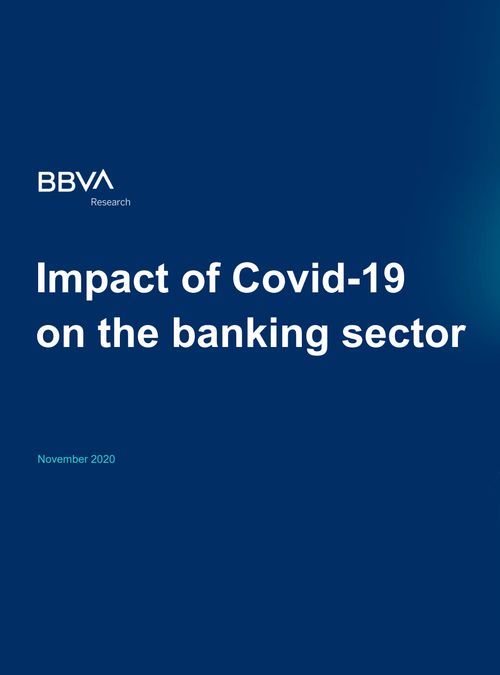 BBVA
Research

Impact of Covid-19 on the banking sector

November 2020